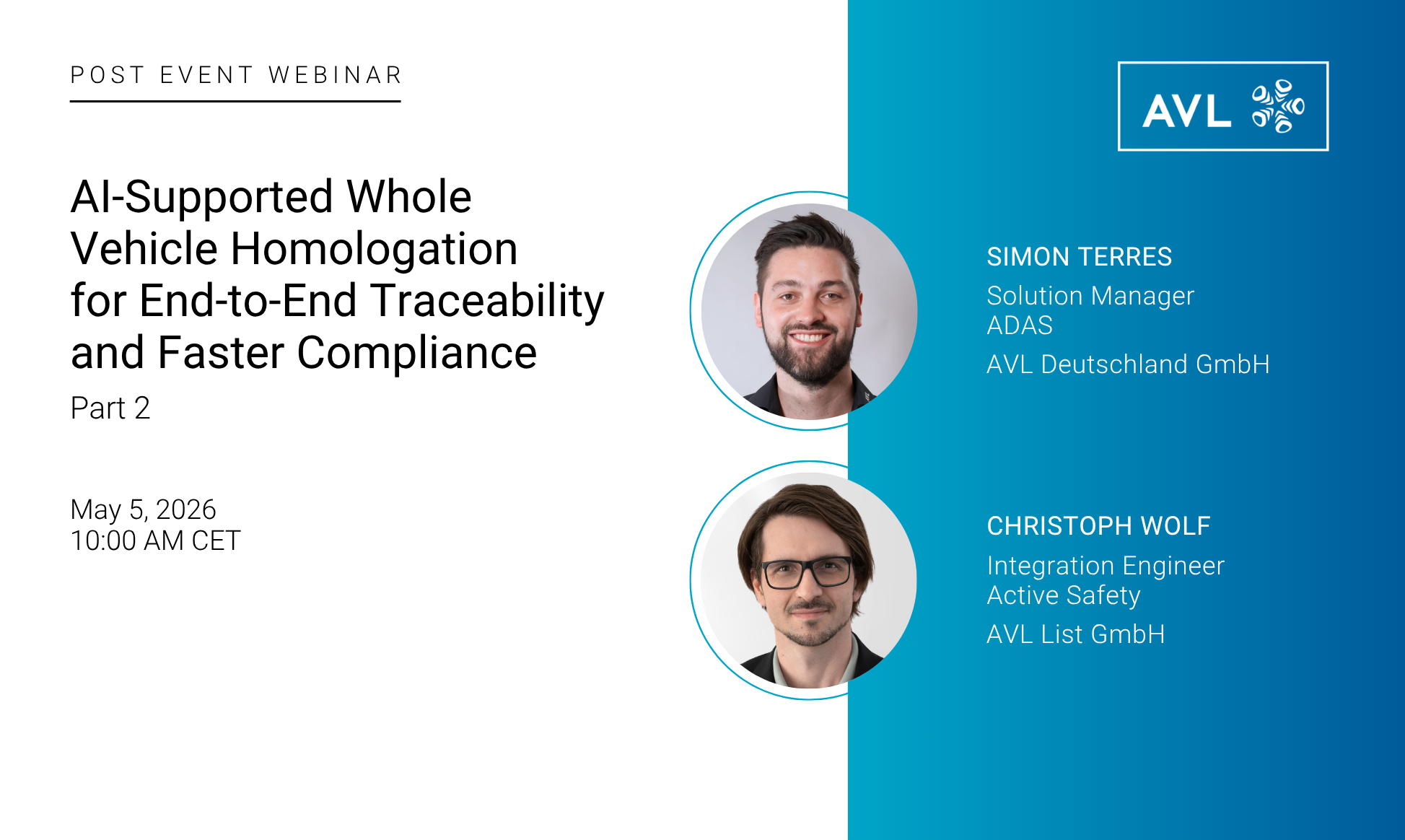 POST EVENT WEBINAR

AI-Supported Whole Vehicle Homologation for End-to-End Traceability and Faster Compliance

Part 2

May 5, 2026
10:00 AM CET

AVL

SIMON TERRES
Solution Manager
ADAS
AVL Deutschland GmbH

CHRISTOPH WOLF
Integration Engineer
Active Safety
AVL List GmbH